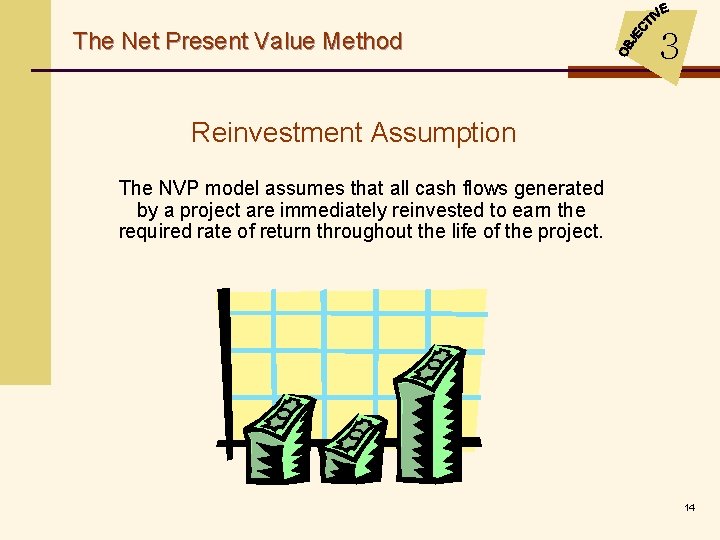 The Net Present Value Method

OBJECTIVE 3

Reinvestment Assumption

The NVP model assumes that all cash flows generated by a project are immediately reinvested to earn the required rate of return throughout the life of the project.

14